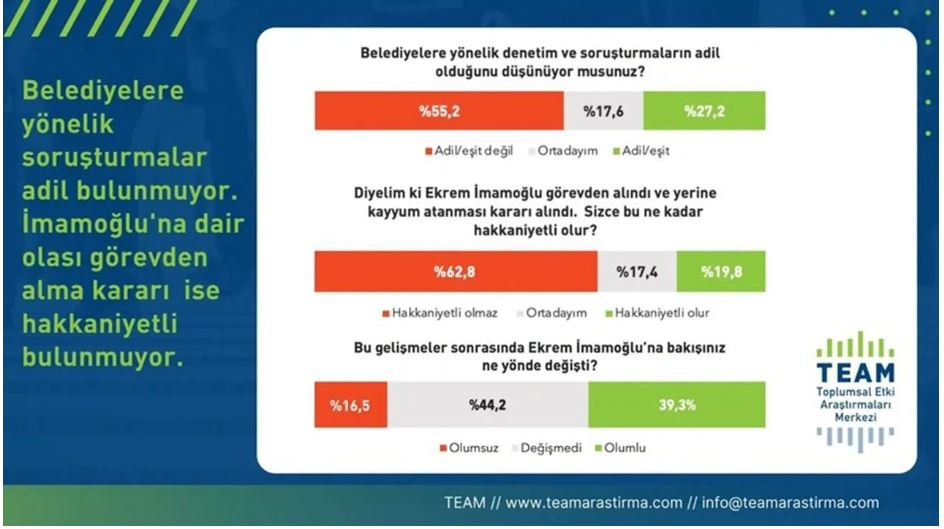 Belediyelere yönelik soruşturmalar adil bulunmuyor. İmamoğlu'na dair olası görevden alma kararı ise hakkaniyetli bulunmuyor.

Belediyelere yönelik denetim ve soruşturmaların adil olduğunu düşünüyor musunuz?

%55,2 %17,6 %27,2

Adil/eşit değil Ortadayım Adil/eşit

Diyelim ki Ekrem İmamoğlu görevden alındı ve yerine kayyum atanması kararı alındı. Sizce bu ne kadar hakkaniyetli olur?

%62,8 %17,4 %19,8

Hakkaniyetli olmaz Ortadayım Hakkaniyetli olur

Bu gelişmeler sonrasında Ekrem İmamoğlu'na bakışınız ne yönde değişti?

%16,5 %44,2 39,3%

Olumsuz Değişmedi Olumlu

TEAM
Toplumsal Etki Araştırmaları Merkezi

TEAM // www.teamarastirma.com // info@teamarastirma.com